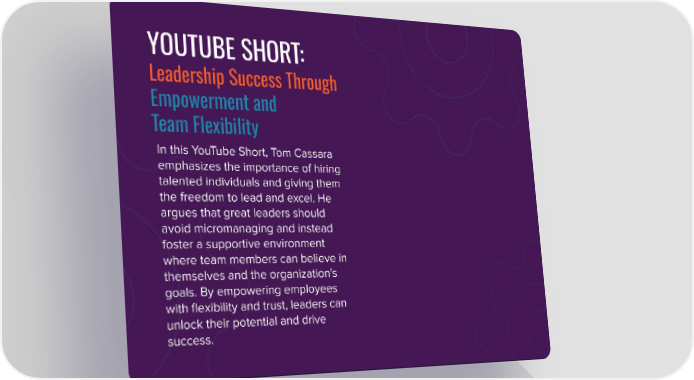 YOUTUBE SHORT:
Leadership Success Through Empowerment and Team Flexibility

In this YouTube Short, Tom Cassara emphasizes the importance of hiring talented individuals and giving them the freedom to lead and excel. He argues that great leaders should avoid micromanaging and instead foster a supportive environment where team members can believe in themselves and the organization's goals. By empowering employees with flexibility and trust, leaders can unlock their potential and drive success.